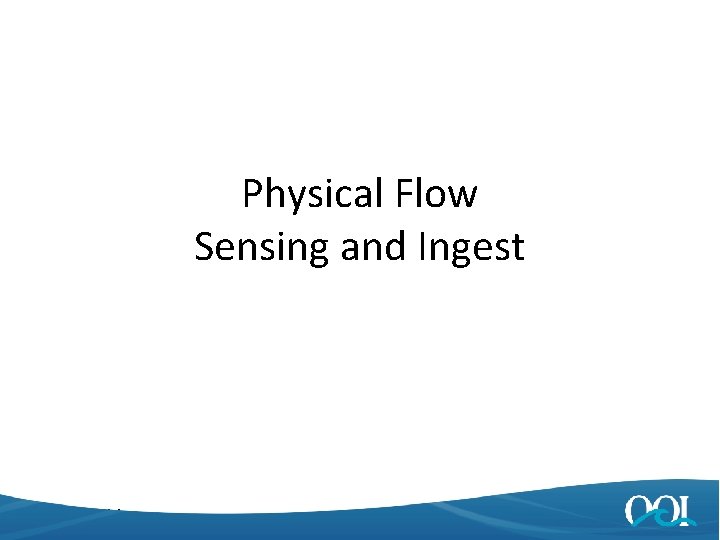 Physical Flow
Sensing and Ingest

OOI